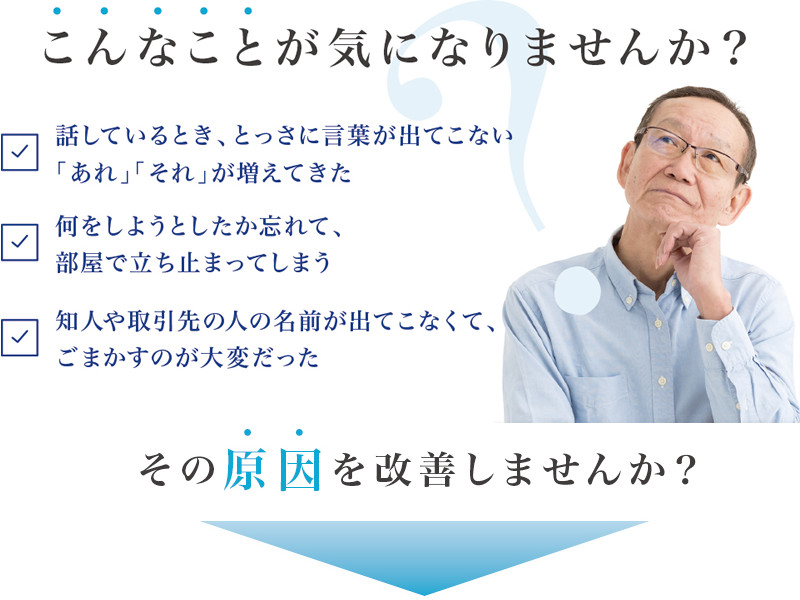 こんなことが気になりませんか？

話しているとき、とっさに言葉が出てこない
「あれ」「それ」が増えてきた

何をしようとしたか忘れて、
部屋で立ち止まってしまう

知人や取引先の人の名前が出てこなくて、
ごまかすのが大変だった

その原因を改善しませんか？